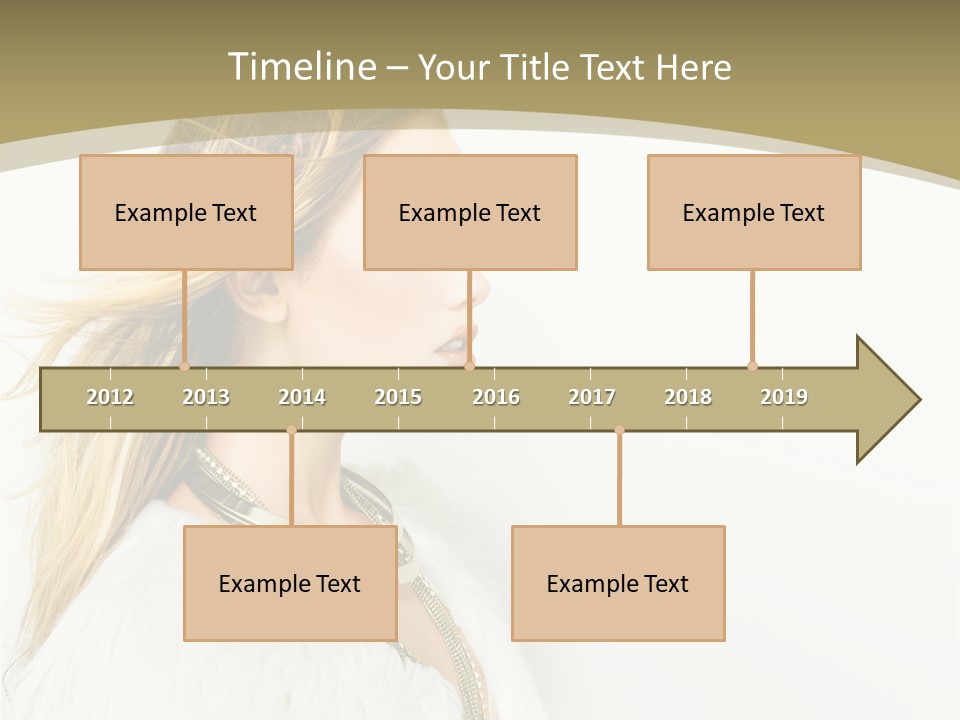 Timeline – Your Title Text Here

Example Text

Example Text

Example Text

2012 2013 2014 2015 2016 2017 2018 2019

Example Text

Example Text